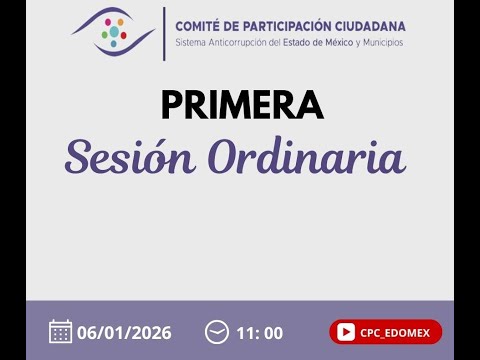 COMITÉ DE PARTICIPACIÓN CIUDADANA
Sistema Anticorrupción del Estado de México y Municipios

PRIMERA
Sesión Ordinaria

06/01/2026 11: 00 CPC_EDOMEX